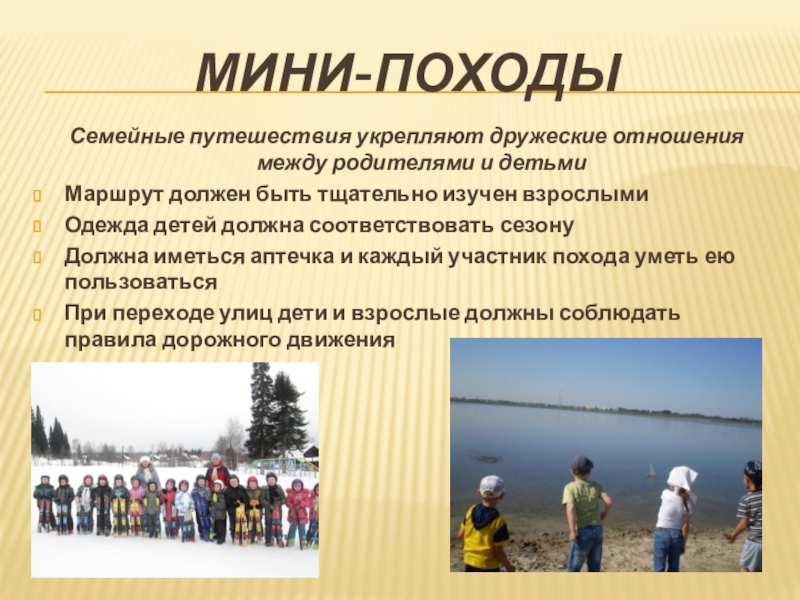 МИНИ-ПОХОДЫ

Семейные путешествия укрепляют дружеские отношения между родителями и детьми

Маршрут должен быть тщательно изучен взрослыми

Одежда детей должна соответствовать сезону

Должна иметься аптечка и каждый участник похода уметь ею пользоваться

При переходе улиц дети и взрослые должны соблюдать правила дорожного движения